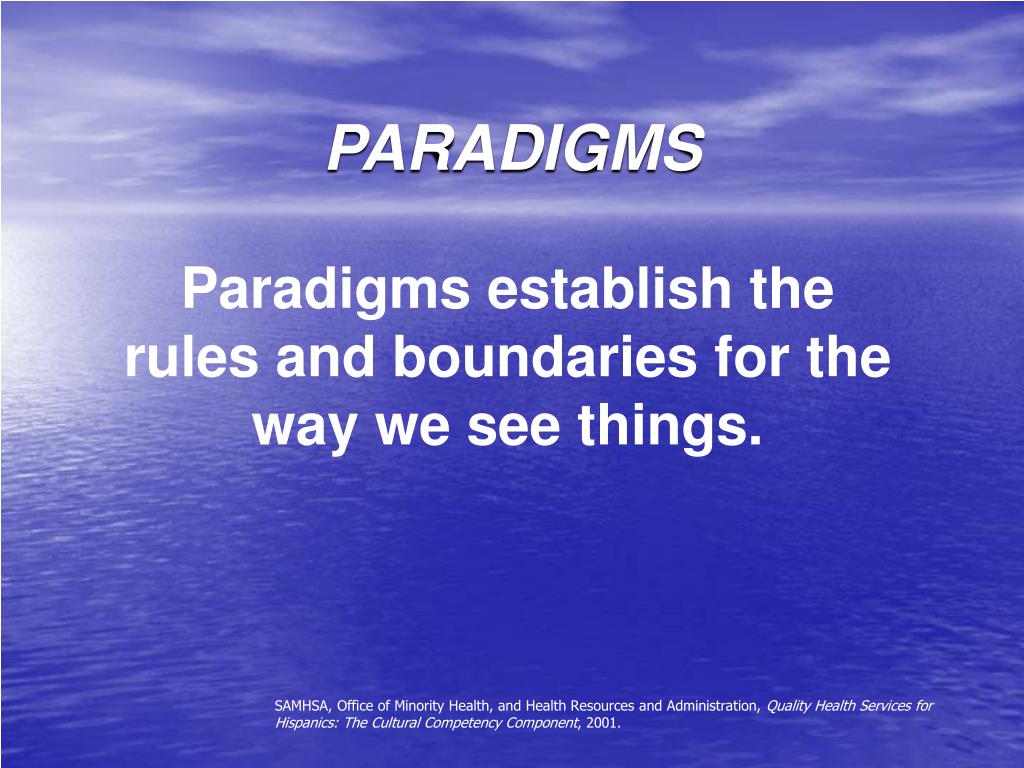 PARADIGMS

Paradigms establish the rules and boundaries for the way we see things.

SAMHSA, Office of Minority Health, and Health Resources and Administration, Quality Health Services for Hispanics: The Cultural Competency Component, 2001.